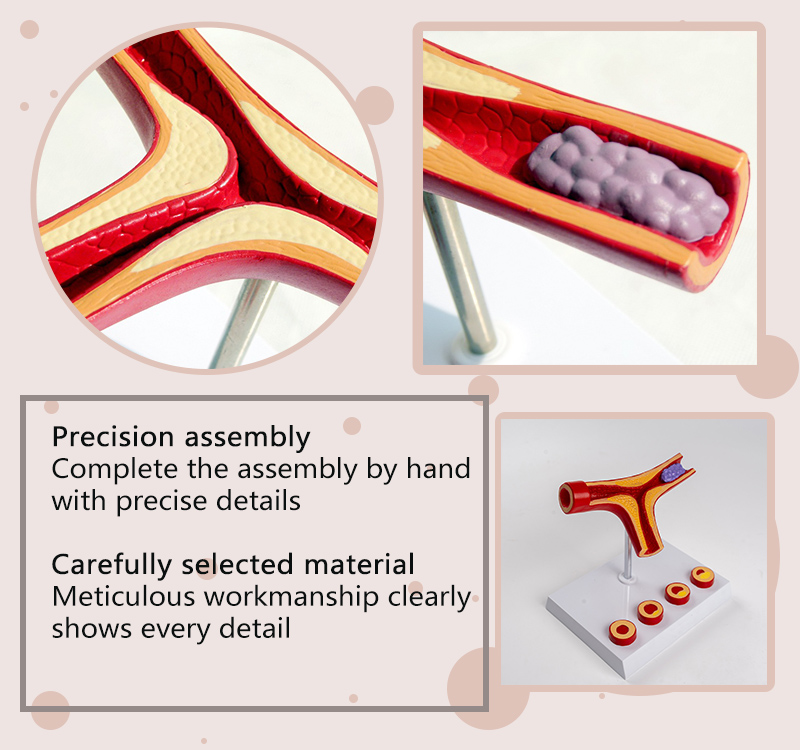 Precision assembly
Complete the assembly by hand with precise details

Carefully selected material
Meticulous workmanship clearly shows every detail